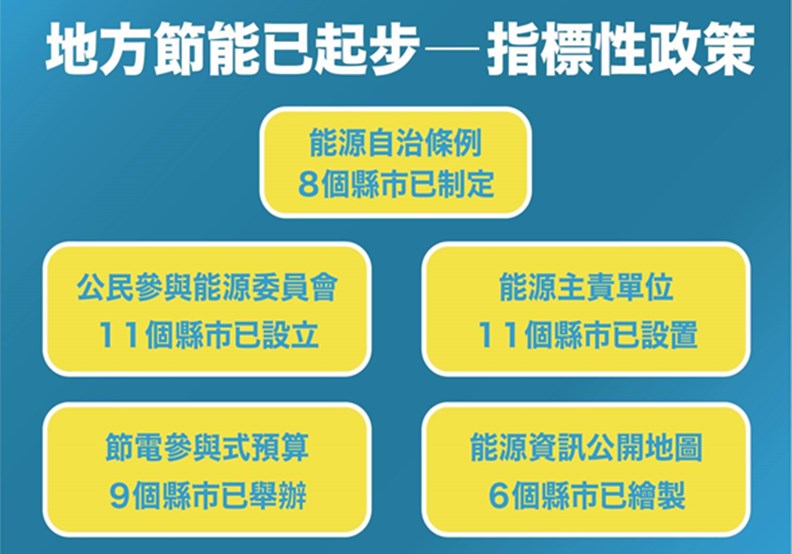 地方節能已起步—指標性政策

能源自治條例
8個縣市已制定

公民參與能源委員會
11個縣市已設立

能源主責單位
11個縣市已設置

節電參與式預算
9個縣市已舉辦

能源資訊公開地圖
6個縣市已繪製